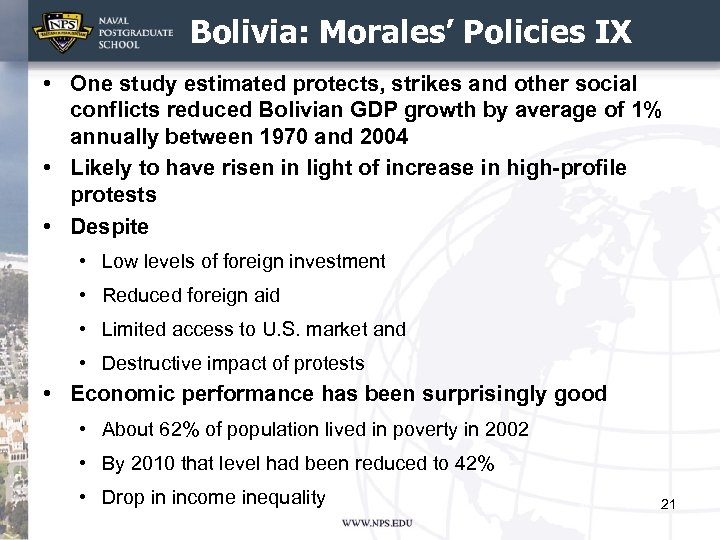 NPS

NAVAL POSTGRADUATE SCHOOL

Bolivia: Morales' Policies IX

• One study estimated protects, strikes and other social conflicts reduced Bolivian GDP growth by average of 1% annually between 1970 and 2004

• Likely to have risen in light of increase in high-profile protests

• Despite

• Low levels of foreign investment

• Reduced foreign aid

• Limited access to U.S. market and

• Destructive impact of protests

• Economic performance has been surprisingly good

• About 62% of population lived in poverty in 2002

• By 2010 that level had been reduced to 42%

• Drop in income inequality

21

WWW.NPS.EDU